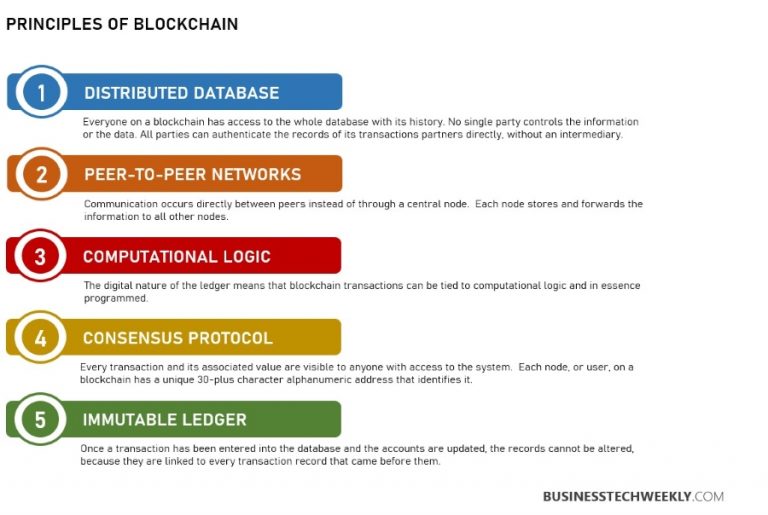 PRINCIPLES OF BLOCKCHAIN

1 DISTRIBUTED DATABASE

Everyone on a blockchain has access to the whole database with its history. No single party controls the information or the data. All parties can authenticate the records of its transactions partners directly, without an intermediary.

2 PEER-TO-PEER NETWORKS

Communication occurs directly between peers instead of through a central node. Each node stores and forwards the information to all other nodes.

3 COMPUTATIONAL LOGIC

The digital nature of the ledger means that blockchain transactions can be tied to computational logic and in essence programmed.

4 CONSENSUS PROTOCOL

Every transaction and its associated value are visible to anyone with access to the system. Each node, or user, on a blockchain has a unique 30-plus character alphanumeric address that identifies it.

5 IMMUTABLE LEDGER

Once a transaction has been entered into the database and the accounts are updated, the records cannot be altered, because they are linked to every transaction record that came before them.

BUSINESSTECHWEEKLY.COM